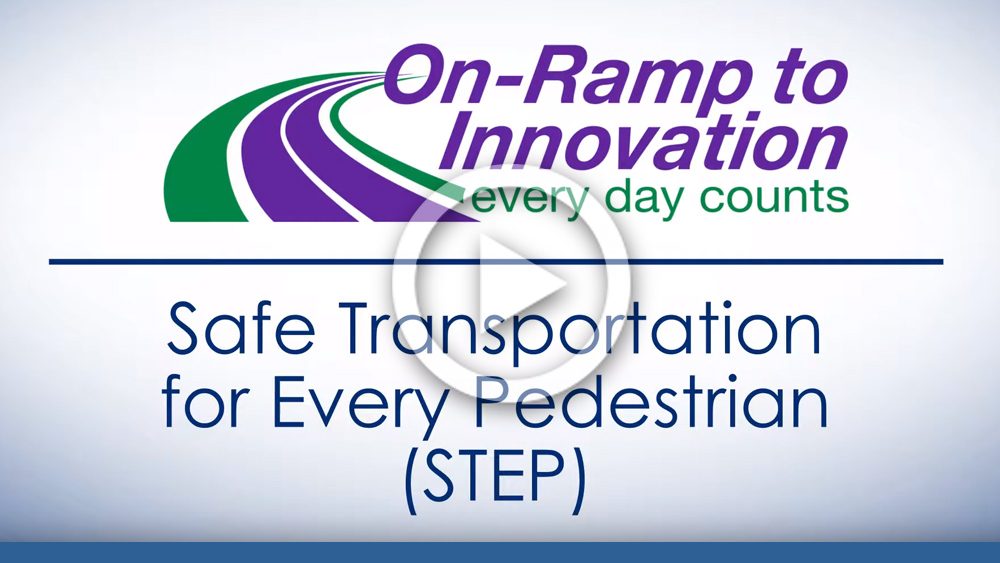 On-Ramp to Innovation
every day counts

Safe Transportation for Every Pedestrian (STEP)